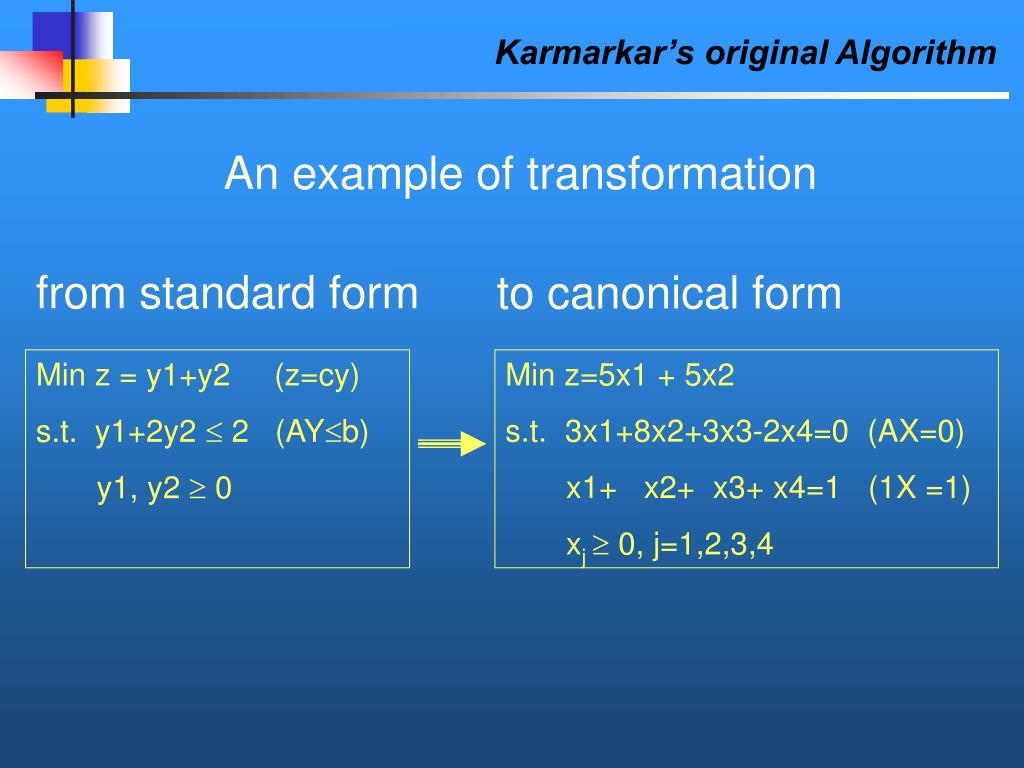 Karmarkar's original Algorithm

An example of transformation

from standard form

Min z = y1+y2 (z=cy)

s.t. y1+2y2 $\leq$ 2 (AY$\leq$b)

y1, y2 $\geq$ 0

to canonical form

Min z=5x1 + 5x2

s.t. 3x1+8x2+3x3-2x4=0 (AX=0)

x1+ x2+ x3+ x4=1 (1X =1)

$x_j \geq 0$, j=1,2,3,4